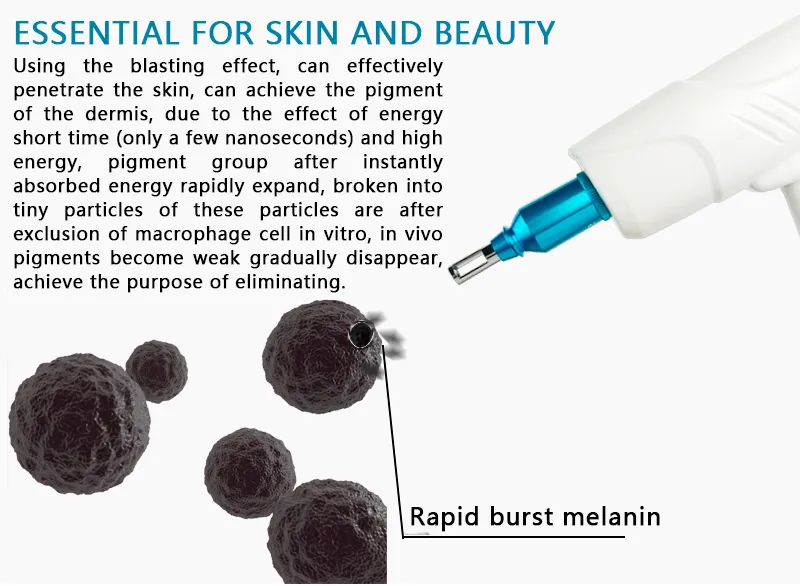 ESSENTIAL FOR SKIN AND BEAUTY

Using the blasting effect, can effectively penetrate the skin, can achieve the pigment of the dermis, due to the effect of energy short time (only a few nanoseconds) and high energy, pigment group after instantly absorbed energy rapidly expand, broken into tiny particles of these particles are after exclusion of macrophage cell in vitro, in vivo pigments become weak gradually disappear, achieve the purpose of eliminating.

Rapid burst melanin